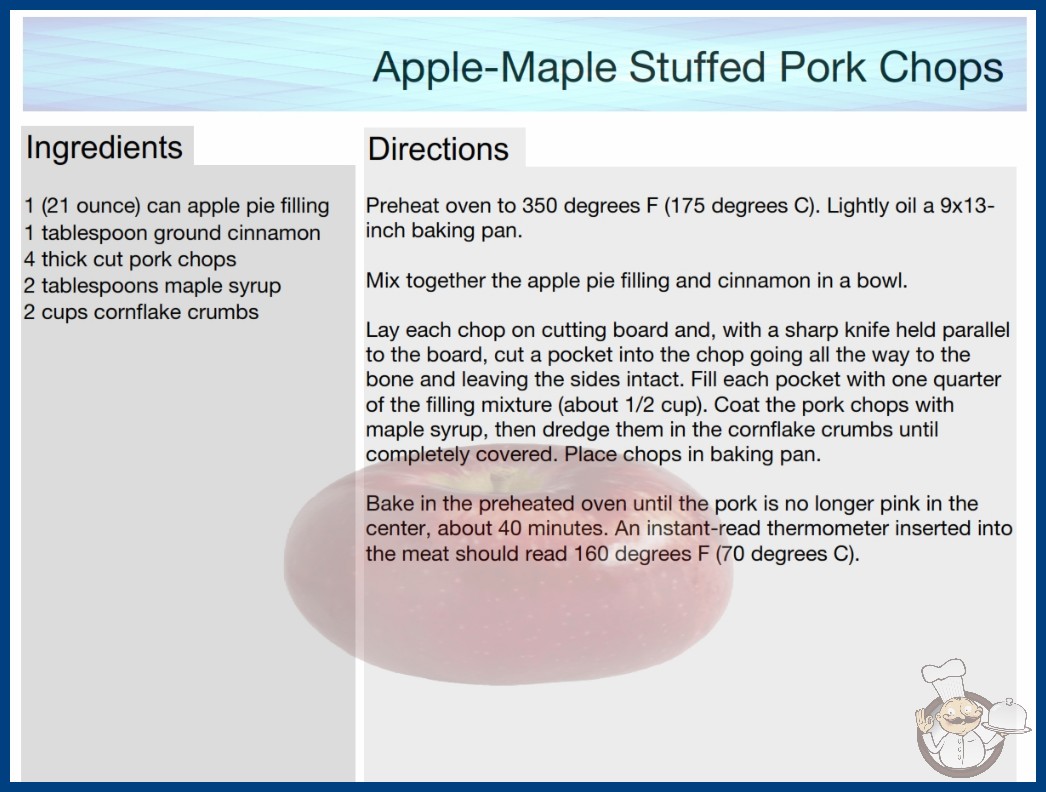 Apple-Maple Stuffed Pork Chops

Ingredients

1 (21 ounce) can apple pie filling
1 tablespoon ground cinnamon
4 thick cut pork chops
2 tablespoons maple syrup
2 cups cornflake crumbs

Directions

Preheat oven to 350 degrees F (175 degrees C). Lightly oil a 9x13-inch baking pan.

Mix together the apple pie filling and cinnamon in a bowl.

Lay each chop on cutting board and, with a sharp knife held parallel to the board, cut a pocket into the chop going all the way to the bone and leaving the sides intact. Fill each pocket with one quarter of the filling mixture (about 1/2 cup). Coat the pork chops with maple syrup, then dredge them in the cornflake crumbs until completely covered. Place chops in baking pan.

Bake in the preheated oven until the pork is no longer pink in the center, about 40 minutes. An instant-read thermometer inserted into the meat should read 160 degrees F (70 degrees C).